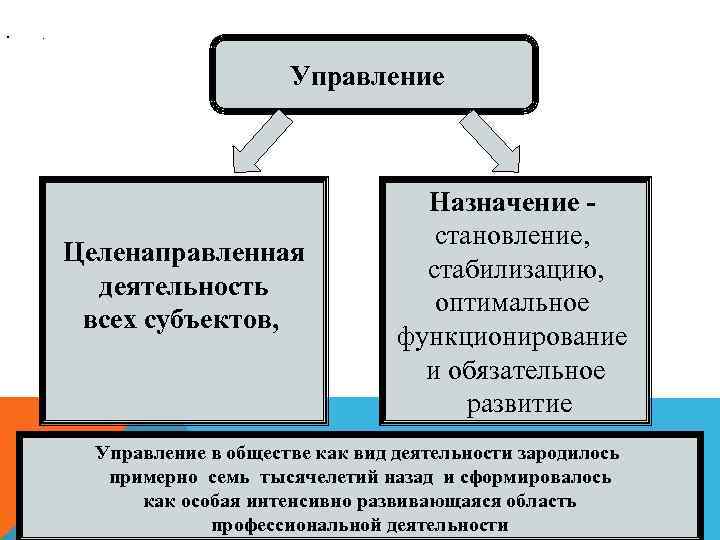 Управление

Целенаправленная деятельность всех субъектов,

Назначение - становление, стабилизацию, оптимальное функционирование и обязательное развитие

Управление в обществе как вид деятельности зародилось примерно семь тысячелетий назад и сформировалось как особая интенсивно развивающаяся область профессиональной деятельности